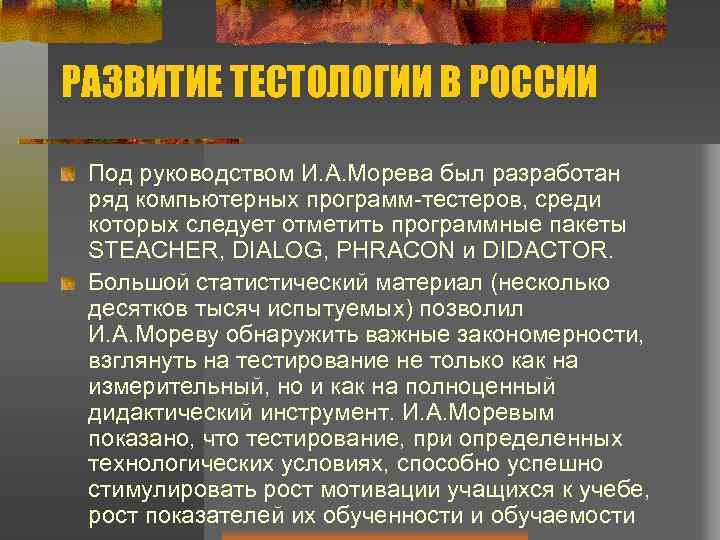 РАЗВИТИЕ ТЕСТОЛОГИИ В РОССИИ

Под руководством И.А.Морева был разработан ряд компьютерных программ-тестеров, среди которых следует отметить программные пакеты STEACHER, DIALOG, PHRACON и DIDACTOR.

Большой статистический материал (несколько десятков тысяч испытуемых) позволил И.А.Мореву обнаружить важные закономерности, взглянуть на тестирование не только как на измерительный, но и как на полноценный дидактический инструмент. И.А.Моревым показано, что тестирование, при определенных технологических условиях, способно успешно стимулировать рост мотивации учащихся к учебе, рост показателей их обученности и обучаемости